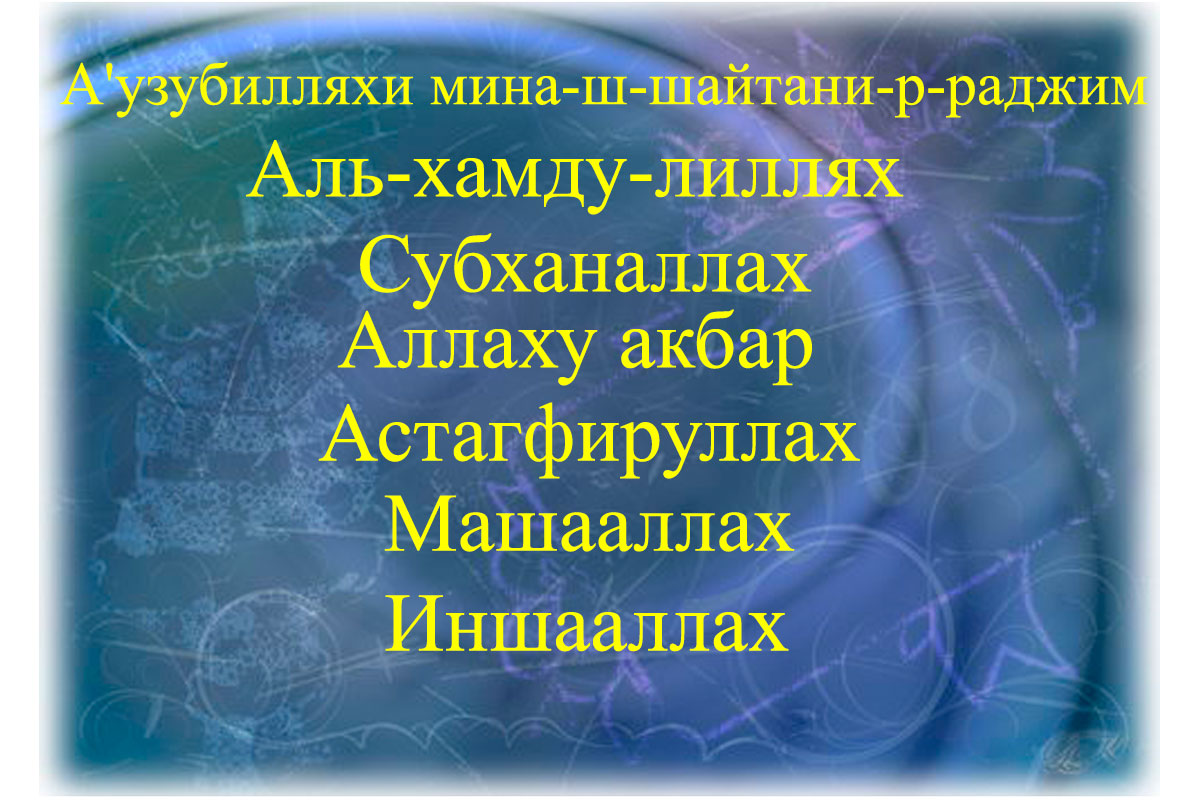 А'узубилляхи мина-ш-шайтани-р-раджим
Аль-хамду-лиллях
Субханаллах
Аллаху акбар
Астагфируллах
Машааллах
Иншааллах